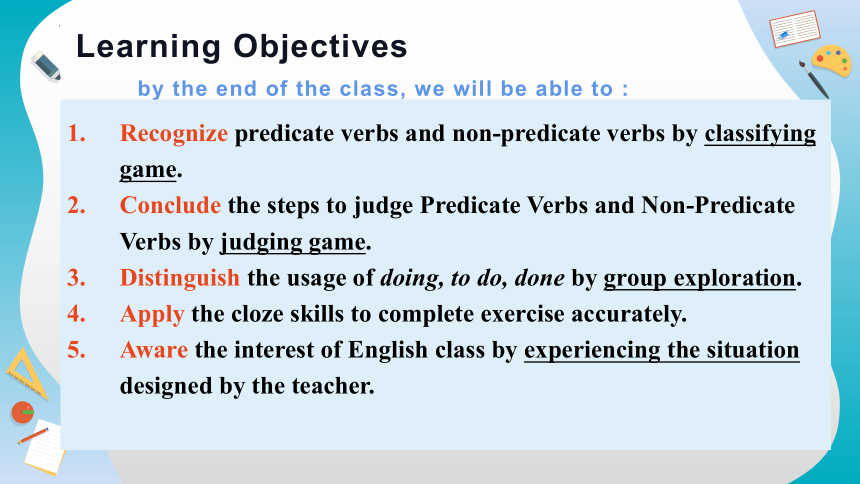 Learning Objectives

by the end of the class, we will be able to :

1. Recognize predicate verbs and non-predicate verbs by classifying game.
2. Conclude the steps to judge Predicate Verbs and Non-Predicate Verbs by judging game.
3. Distinguish the usage of doing, to do, done by group exploration.
4. Apply the cloze skills to complete exercise accurately.
5. Aware the interest of English class by experiencing the situation designed by the teacher.